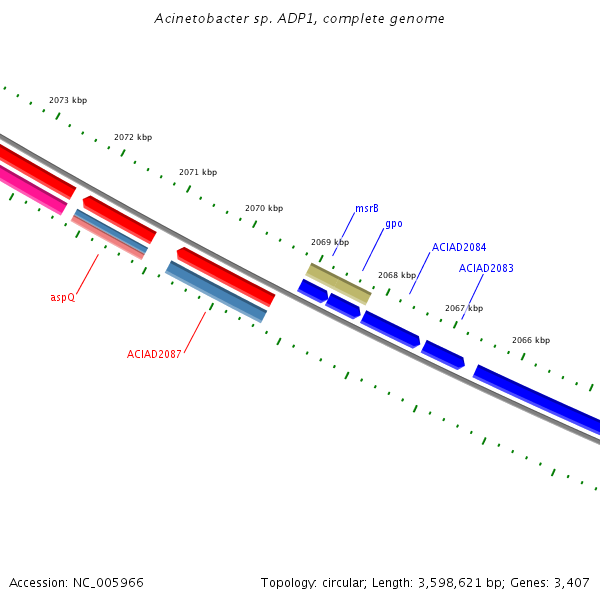 Acinetobacter sp. ADP1, complete genome

2073 kbp

2072 kbp

2071 kbp

2070 kbp

msrB

gpo

2069 kbp

ACIAD2084

ACIAD2083

2068 kbp

2067 kbp

2066 kbp

aspQ

ACIAD2087

Accession: NC_005966

Topology: circular; Length: 3,598,621 bp; Genes: 3,407